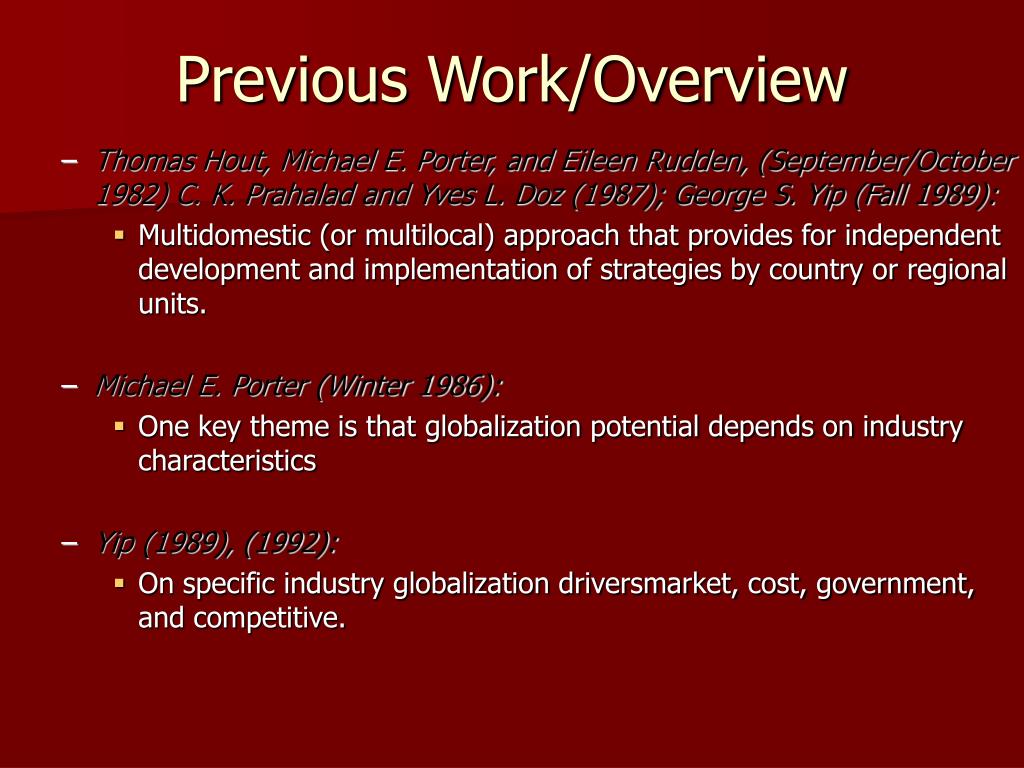 Previous Work/Overview

– Thomas Hout, Michael E. Porter, and Eileen Rudden, (September/October 1982) C. K. Prahalad and Yves L. Doz (1987); George S. Yip (Fall 1989):

▪ Multidomestic (or multilocal) approach that provides for independent development and implementation of strategies by country or regional units.

– Michael E. Porter (Winter 1986):

▪ One key theme is that globalization potential depends on industry characteristics

– Yip (1989), (1992):

▪ On specific industry globalization driversmarket, cost, government, and competitive.